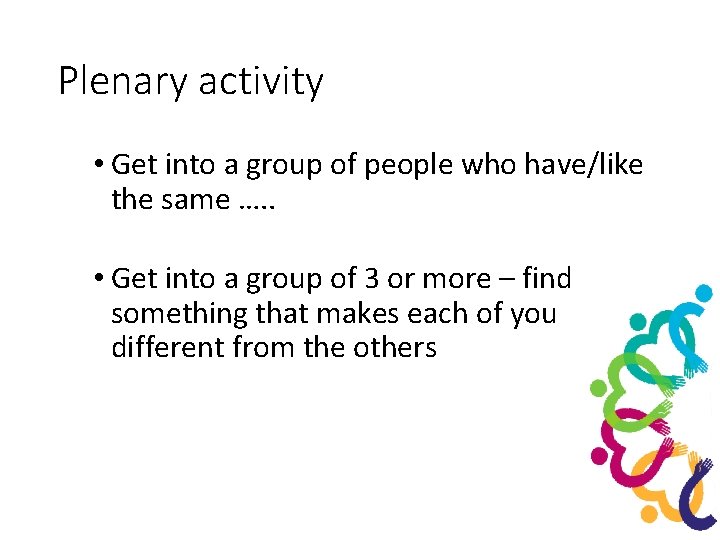 Plenary activity

• Get into a group of people who have/like the same …..

• Get into a group of 3 or more – find something that makes each of you different from the others